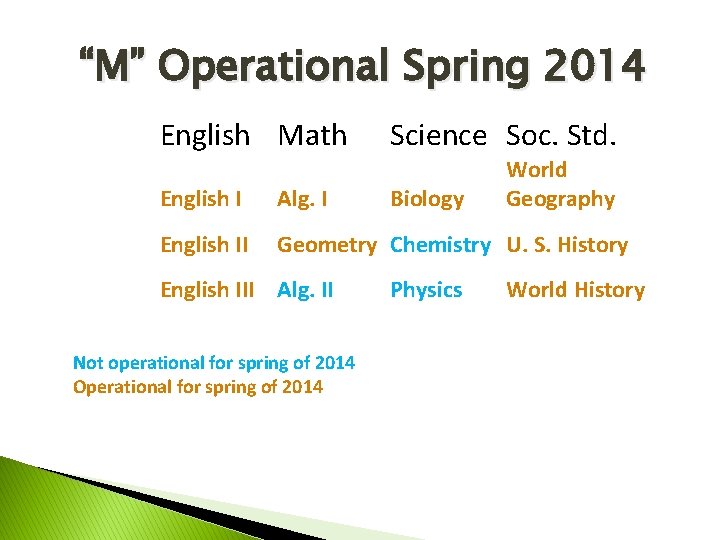 “M” Operational Spring 2014

| English | Math | Science | Soc. Std. |
|---|---|---|---|
| English I | Alg. I | Biology | World Geography |
| English II | Geometry | Chemistry | U. S. History |
| English III | Alg. II | Physics | World History |

Not operational for spring of 2014
Operational for spring of 2014